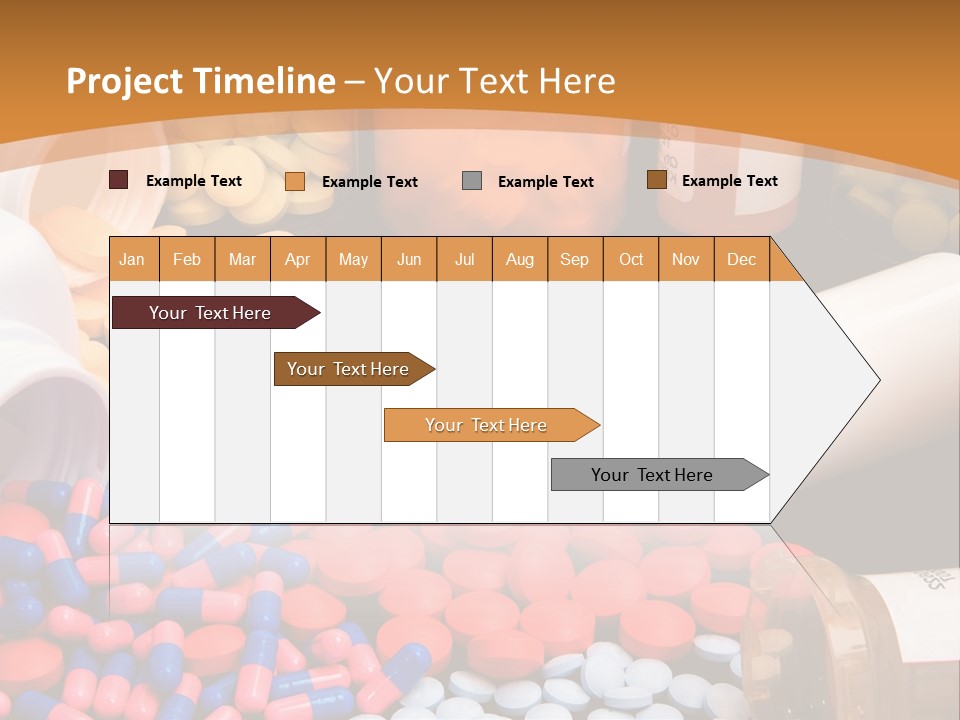 Project Timeline – Your Text Here

Example Text
Example Text
Example Text
Example Text

| Jan | Feb | Mar | Apr | May | Jun | Jul | Aug | Sep | Oct | Nov | Dec |
|---|---|---|---|---|---|---|---|---|---|---|---|

Your Text Here
Your Text Here
Your Text Here
Your Text Here